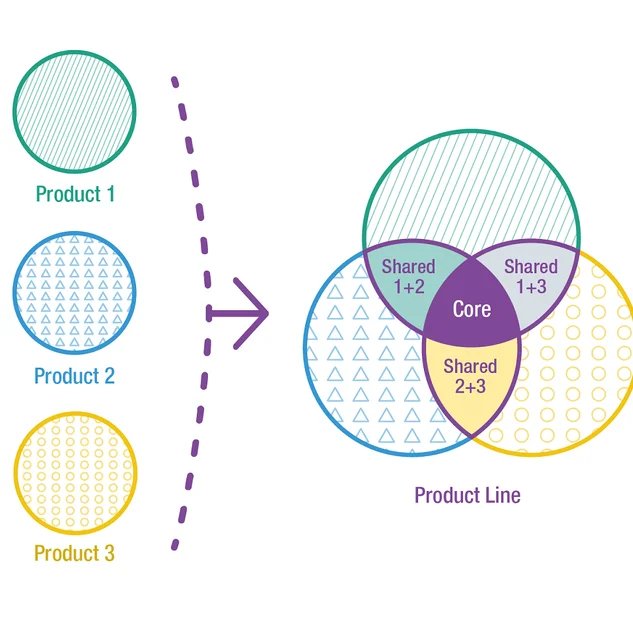 Product 1

Product 2

Product 3

Shared 1+2

Shared 1+3

Core

Shared 2+3

Product Line